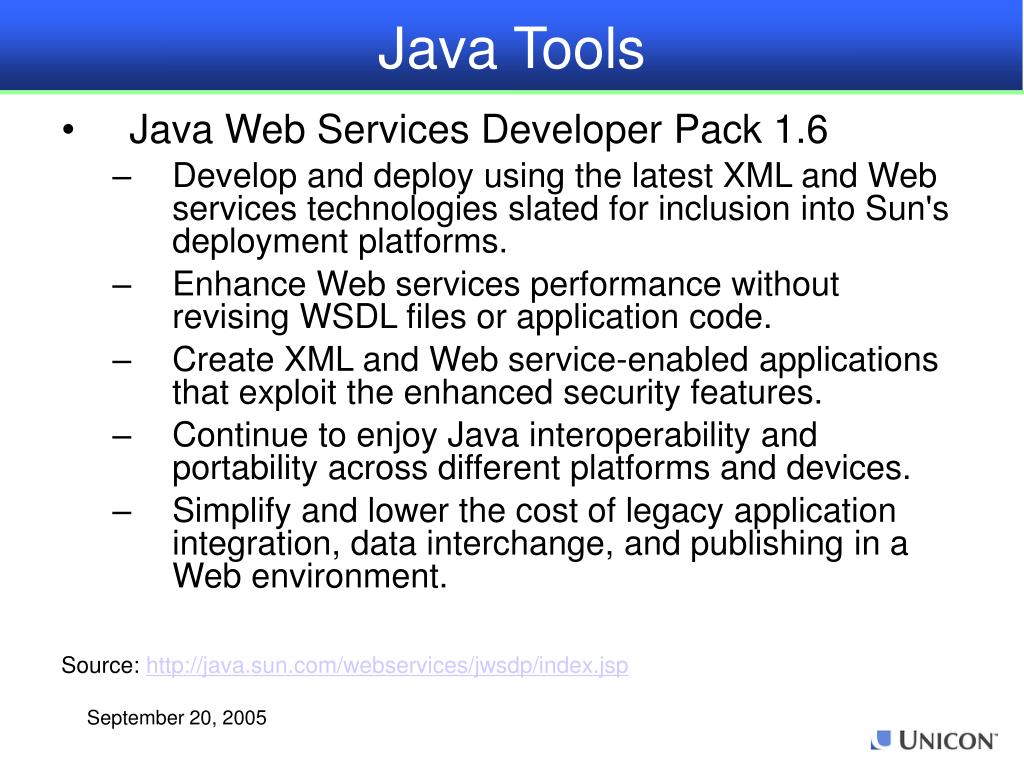 Java Tools

• Java Web Services Developer Pack 1.6

– Develop and deploy using the latest XML and Web services technologies slated for inclusion into Sun's deployment platforms.

– Enhance Web services performance without revising WSDL files or application code.

– Create XML and Web service-enabled applications that exploit the enhanced security features.

– Continue to enjoy Java interoperability and portability across different platforms and devices.

– Simplify and lower the cost of legacy application integration, data interchange, and publishing in a Web environment.

Source: http://java.sun.com/webservices/jwsdp/index.jsp

September 20, 2005

UNICON